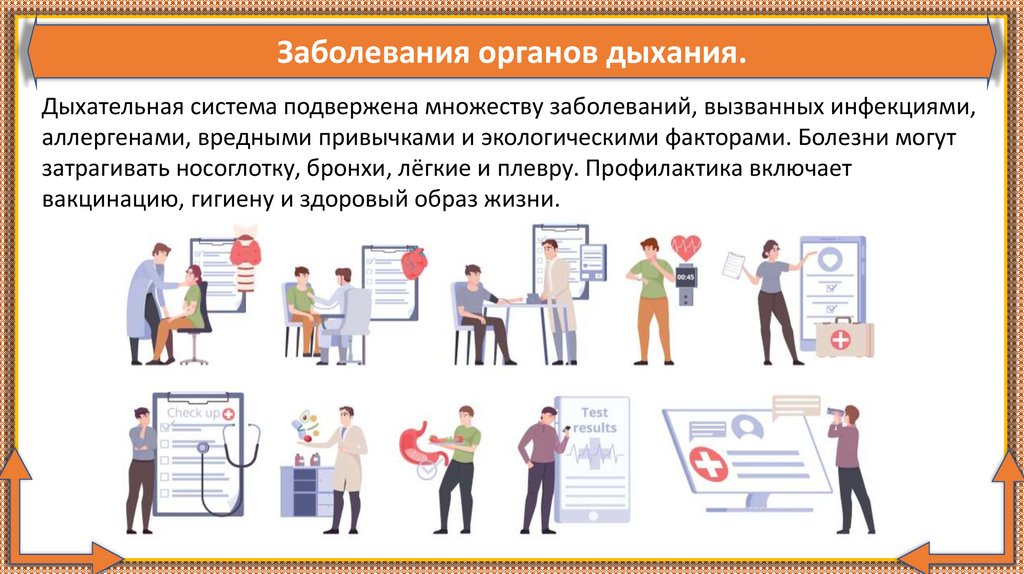 Заболевания органов дыхания.

Дыхательная система подвержена множеству заболеваний, вызванных инфекциями, аллергенами, вредными привычками и экологическими факторами. Болезни могут затрагивать носоглотку, бронхи, лёгкие и плевру. Профилактика включает вакцинацию, гигиену и здоровый образ жизни.

00:45

Check up

Test results